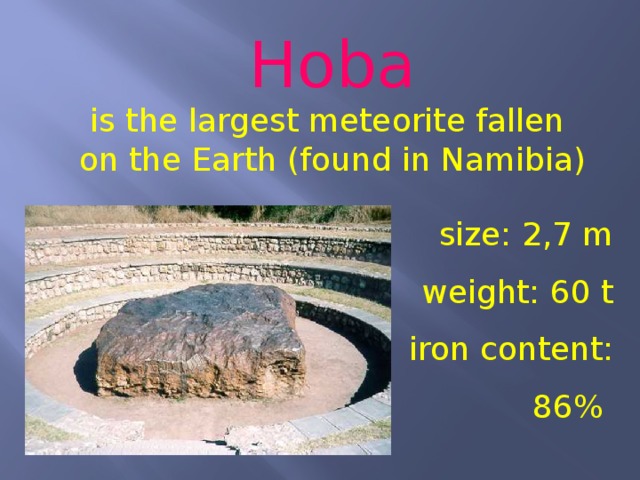 Hoba

is the largest meteorite fallen on the Earth (found in Namibia)

size: 2,7 m

weight: 60 t

iron content: 86%